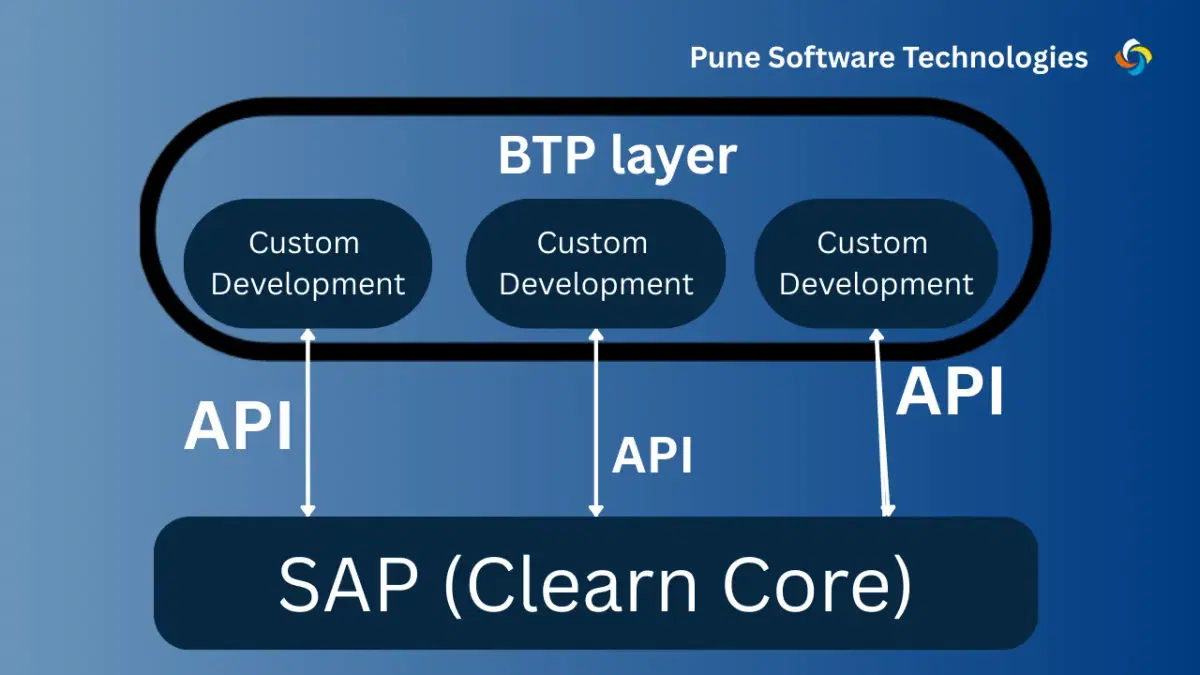 Pune Software Technologies

BTP layer

Custom Development

Custom Development

Custom Development

API

API

API

SAP (Clearn Core)